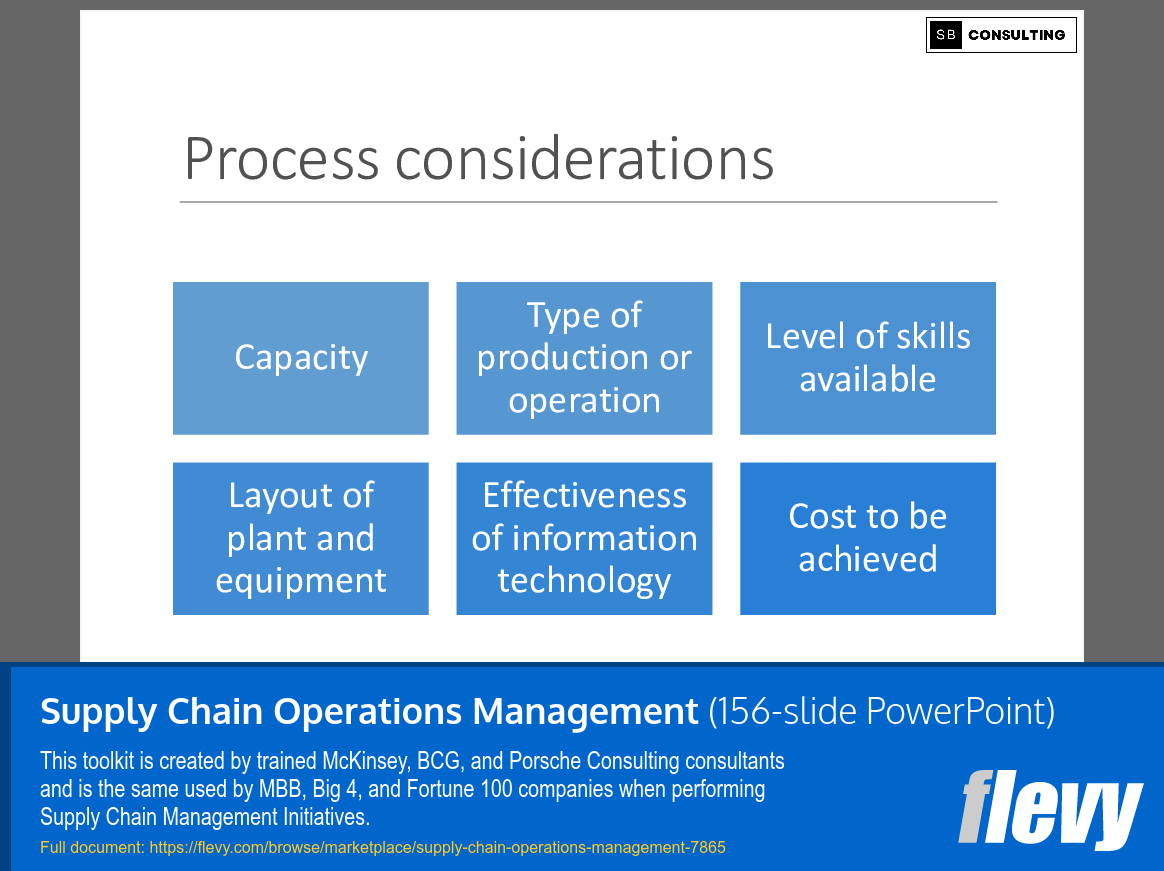 SB CONSULTING

Process considerations

Capacity

Type of production or operation

Level of skills available

Layout of plant and equipment

Effectiveness of information technology

Cost to be achieved

Supply Chain Operations Management (156-slide PowerPoint)

This toolkit is created by trained McKinsey, BCG, and Porsche Consulting consultants and is the same used by MBB, Big 4, and Fortune 100 companies when performing Supply Chain Management Initiatives.

Full document: https://flevy.com/browse/marketplace/supply-chain-operations-management-7865

flevy